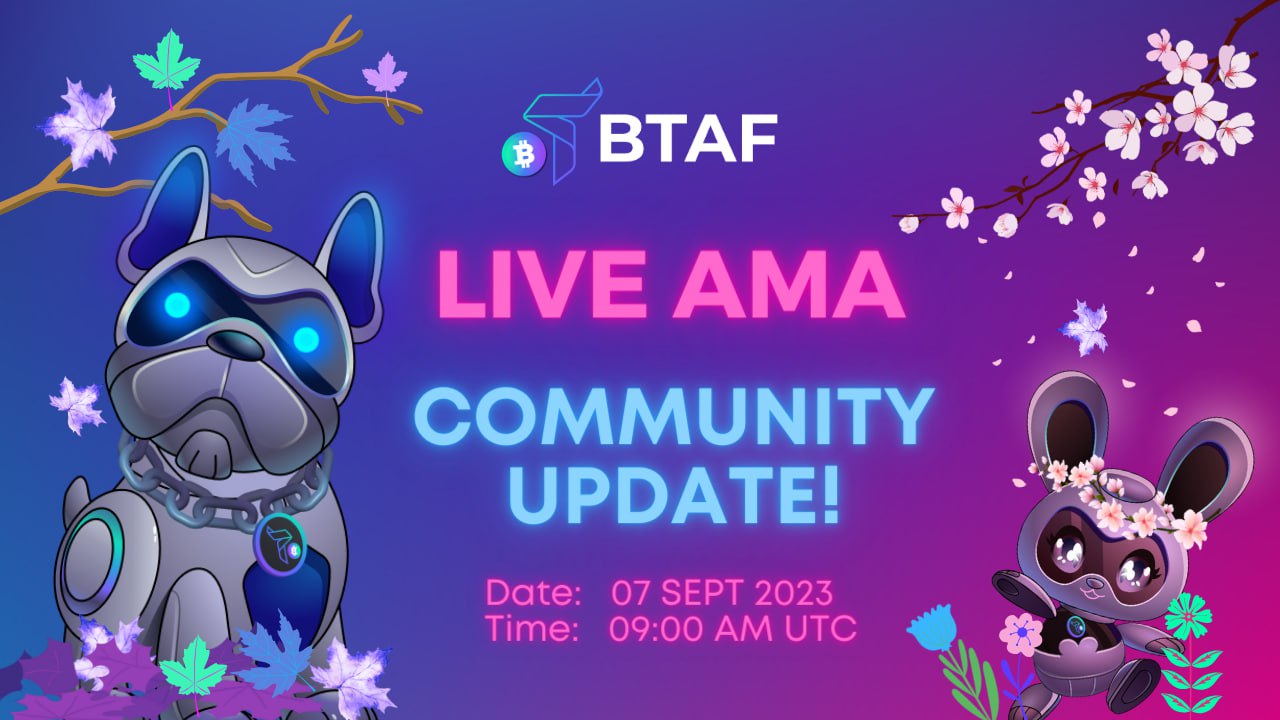 BTAF

LIVE AMA

COMMUNITY UPDATE!

Date: 07 SEPT 2023
Time: 09:00 AM UTC